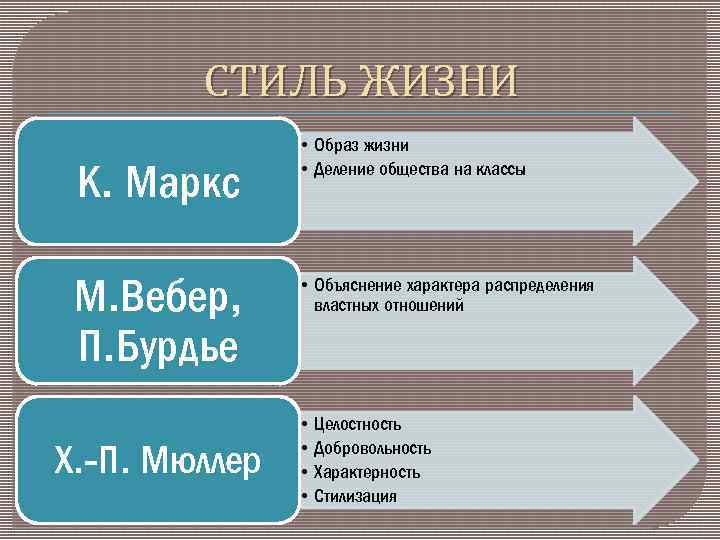 СТИЛЬ ЖИЗНИ

К. Маркс

• Образ жизни
• Деление общества на классы

М.Вебер, П.Бурдье

• Объяснение характера распределения властных отношений

Х.-П. Мюллер

• Целостность
• Добровольность
• Характерность
• Стилизация